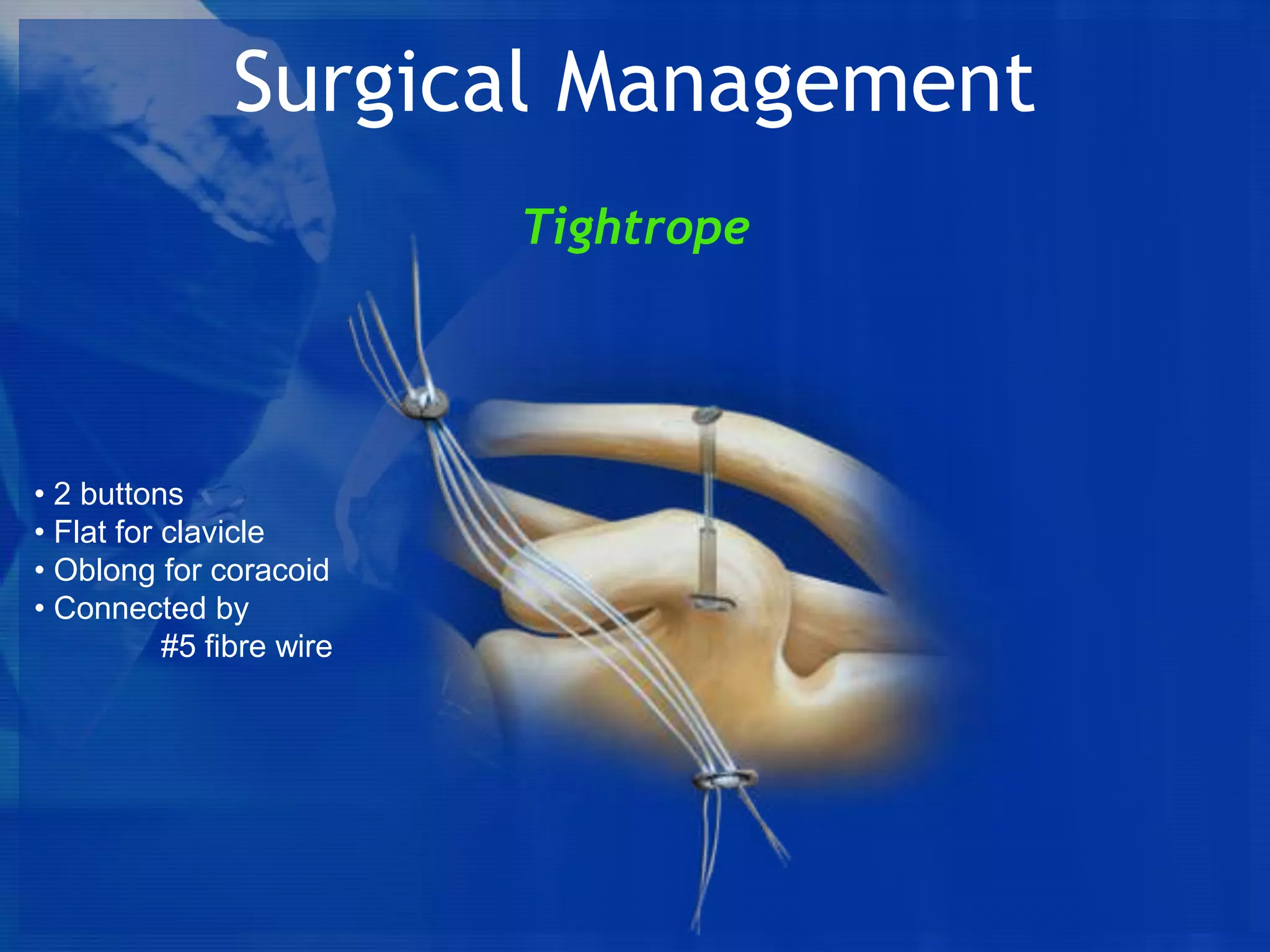 Surgical Management

Tightrope

• 2 buttons
• Flat for clavicle
• Oblong for coracoid
• Connected by #5 fibre wire